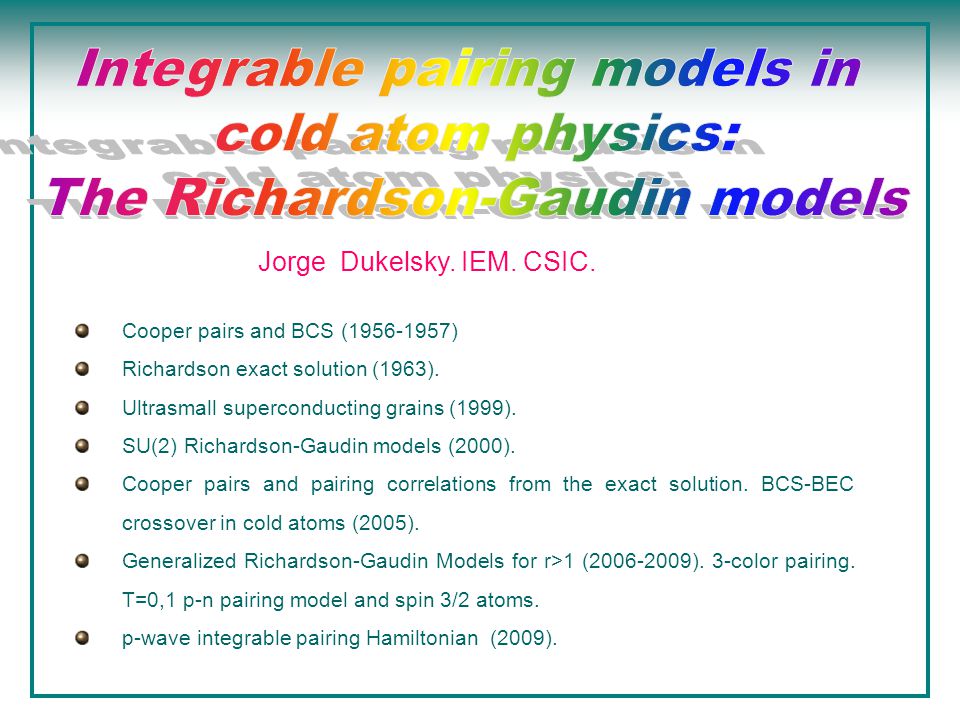 Integrable pairing models in cold atom physics: The Richardson-Gaudin models

Jorge Dukelsky. IEM. CSIC.

Cooper pairs and BCS (1956-1957)

Richardson exact solution (1963).

Ultrasmall superconducting grains (1999).

SU(2) Richardson-Gaudin models (2000).

Cooper pairs and pairing correlations from the exact solution. BCS-BEC crossover in cold atoms (2005).

Generalized Richardson-Gaudin Models for r>1 (2006-2009). 3-color pairing. T=0,1 p-n pairing model and spin 3/2 atoms.

p-wave integrable pairing Hamiltonian (2009).